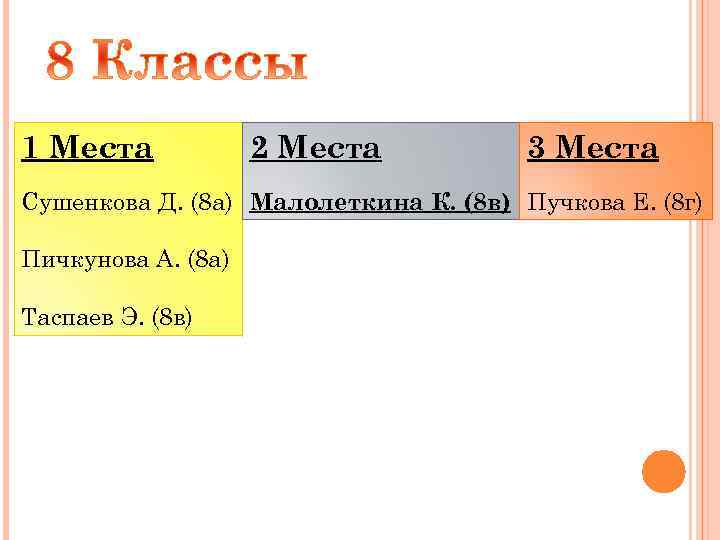 8 Классы

| 1 Места | 2 Места | 3 Места |
|---|---|---|
| Сушенкова Д. (8а) | Малолеткина К. (8в) | Пучкова Е. (8г) |
| Пичкунова А. (8а) | | |
| Таспаев Э. (8в) | | |